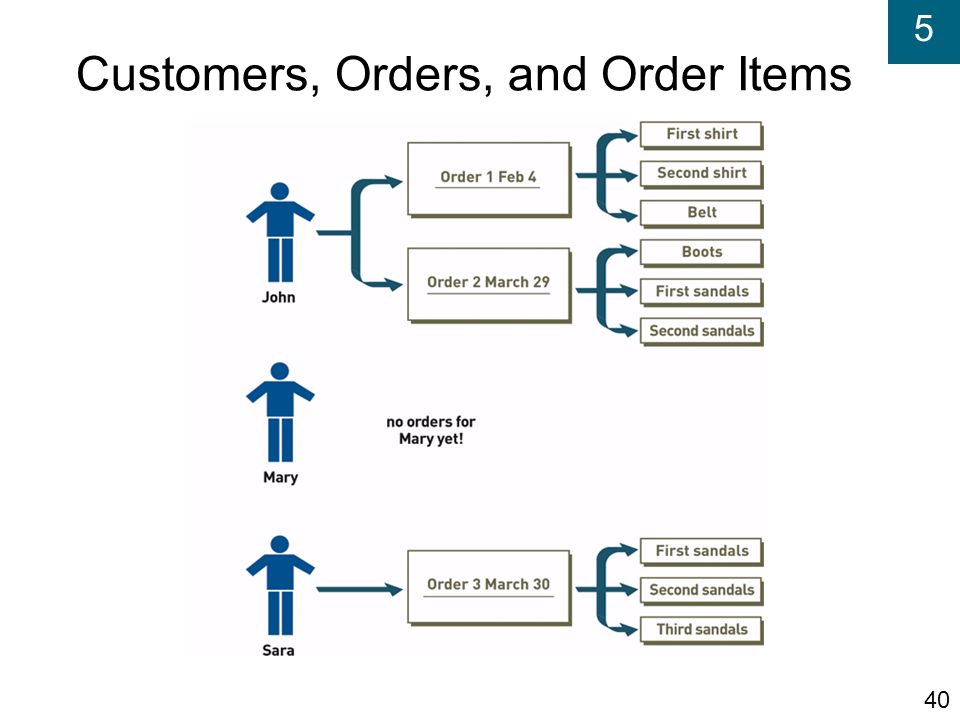 5

Customers, Orders, and Order Items

John

Order 1 Feb 4

First shirt

Second shirt

Belt

Order 2 March 29

Boots

First sandals

Second sandals

Mary

no orders for Mary yet!

Sara

Order 3 March 30

First sandals

Second sandals

Third sandals

40